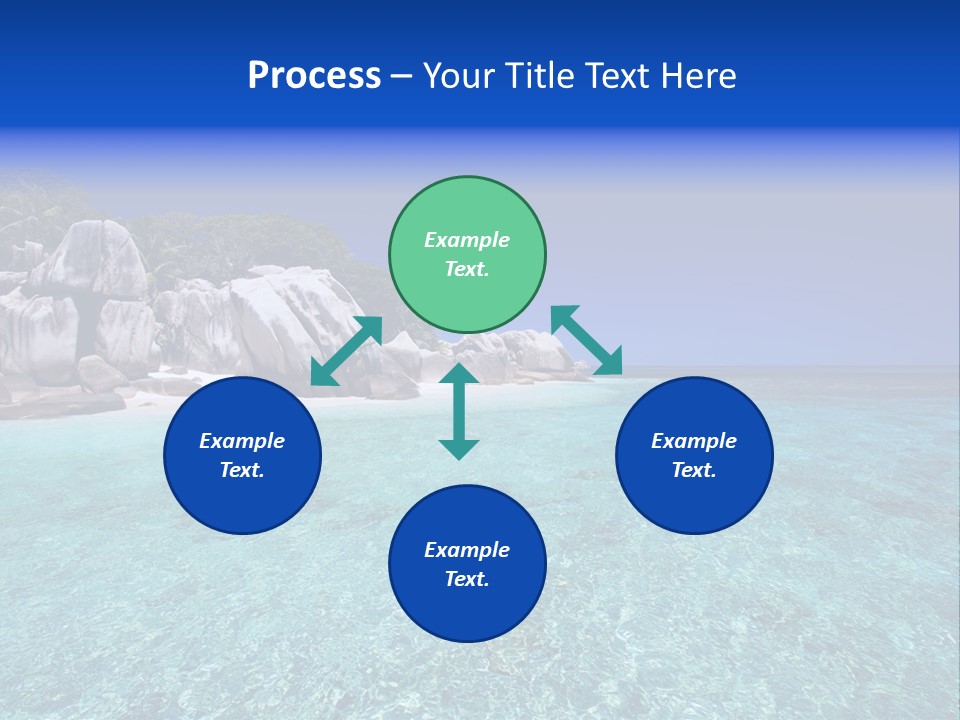 Process – Your Title Text Here

Example Text.

Example Text.

Example Text.

Example Text.